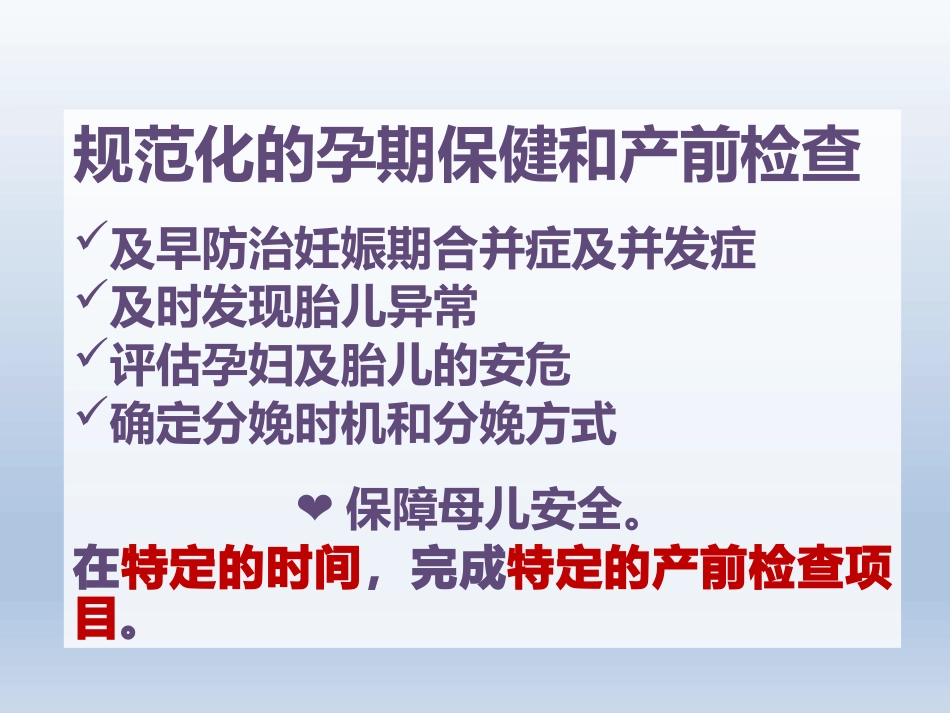 规范化的孕期保健和产前检查

✓及早防治妊娠期合并症及并发症
✓及时发现胎儿异常
✓评估孕妇及胎儿的安危
✓确定分娩时机和分娩方式

❤ 保障母儿安全。

在特定的时间，完成特定的产前检查项目。